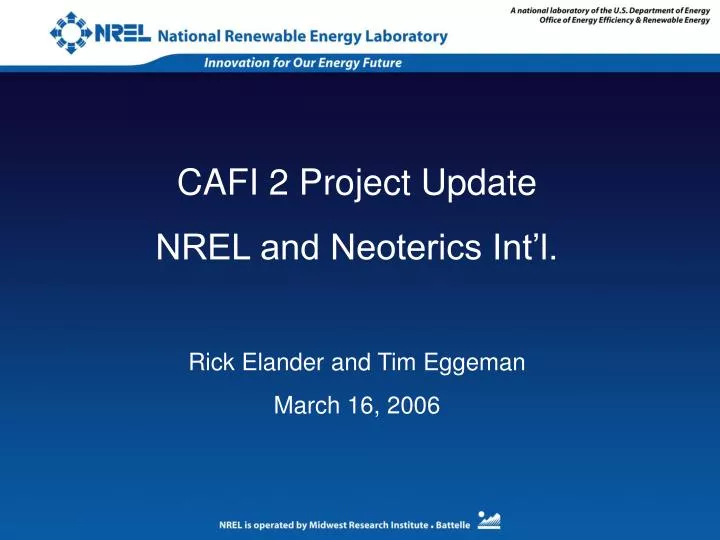 NREL National Renewable Energy Laboratory

A national laboratory of the U.S. Department of Energy
Office of Energy Efficiency & Renewable Energy

Innovation for Our Energy Future

CAFI 2 Project Update

NREL and Neoterics Int'l.

Rick Elander and Tim Eggeman

March 16, 2006

NREL is operated by Midwest Research Institute • Battelle